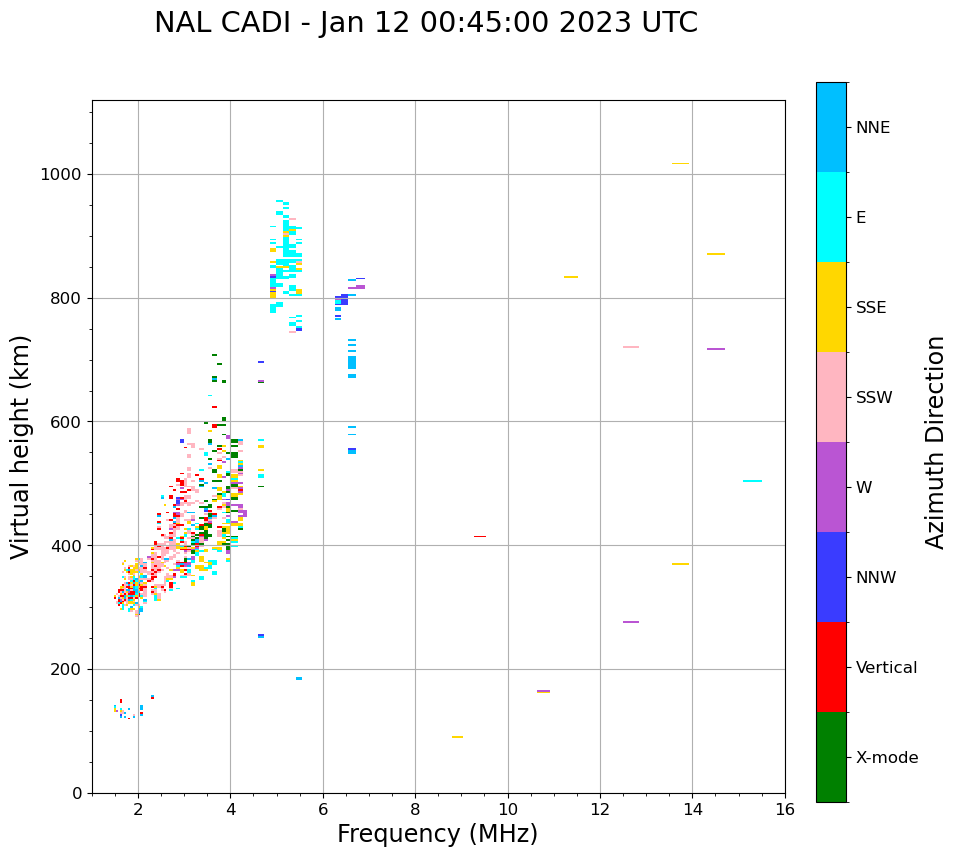 NAL CADI - Jan 12 00:45:00 2023 UTC

Virtual height (km)

1000
800
600
400
200
0

2
4
6
8
10
12
14
16

Frequency (MHz)

NNE
E
SSE
SSW
W
NNW
Vertical
X-mode

Azimuth Direction